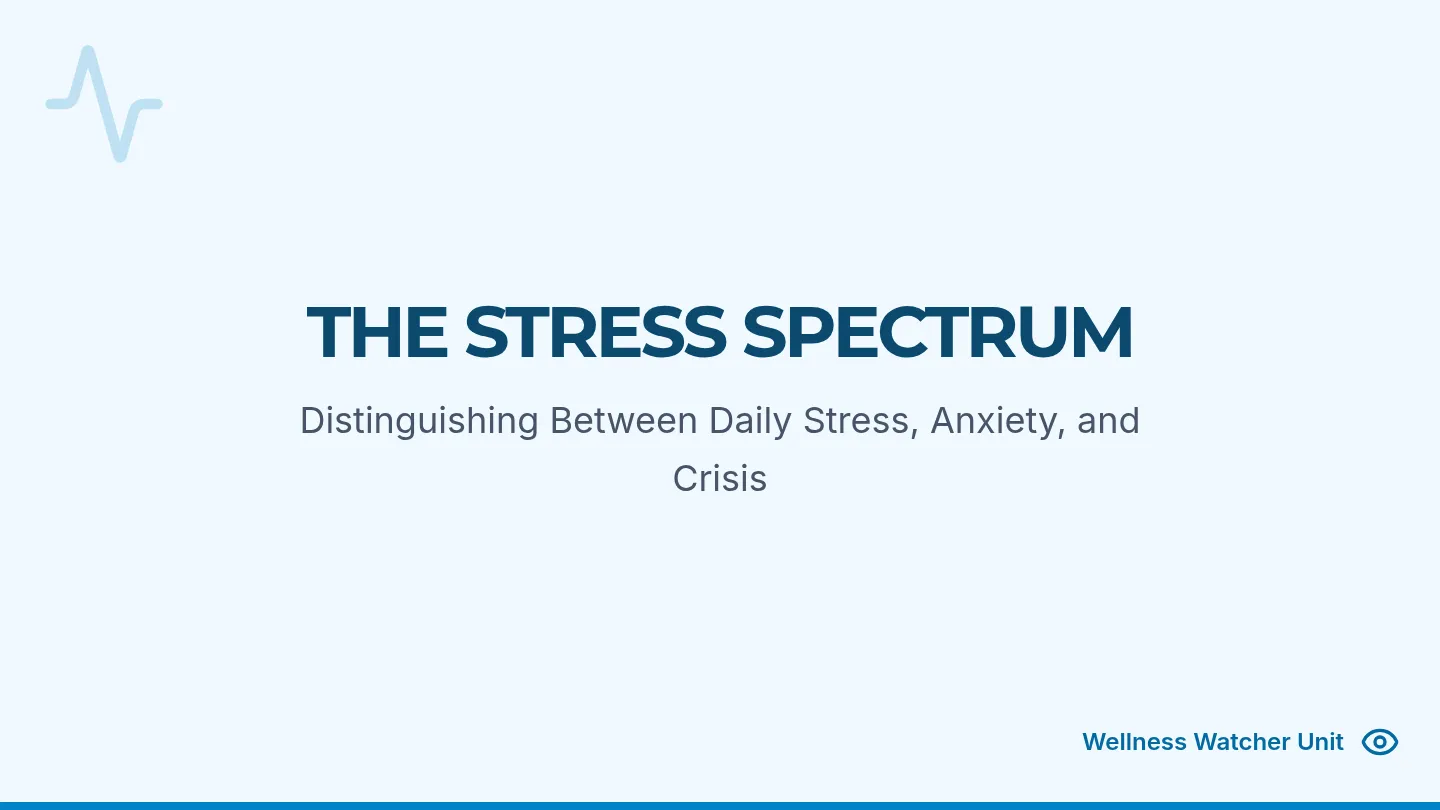 THE STRESS SPECTRUM

Distinguishing Between Daily Stress, Anxiety, and Crisis

Wellness Watcher Unit